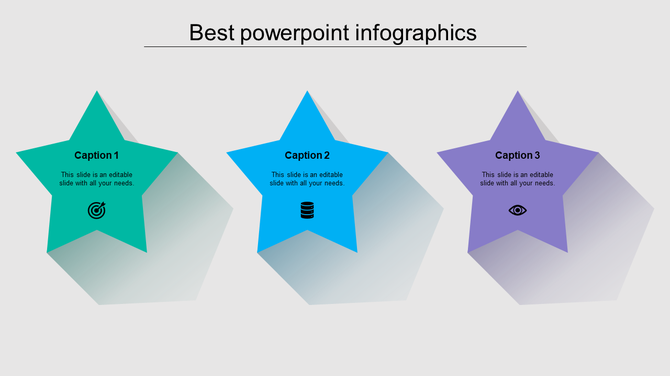 Best powerpoint infographics

Caption 1

This slide is an editable slide with all your needs.

Caption 2

This slide is an editable slide with all your needs.

Caption 3

This slide is an editable slide with all your needs.